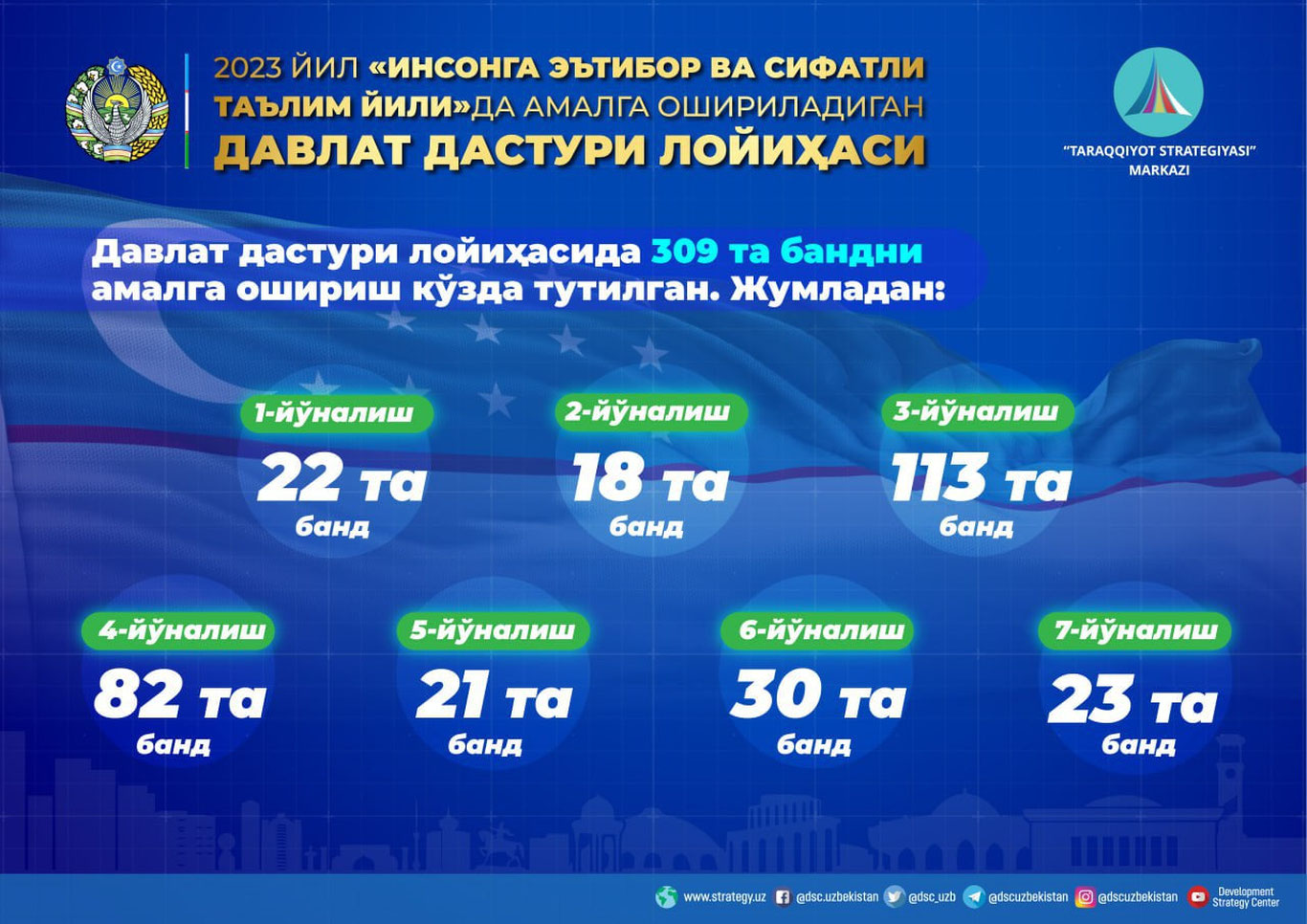 2023 ЙИЛ «ИНСОНГА ЭЪТИБОР ВА СИФАТЛИ ТАЪЛИМ ЙИЛИ»ДА АМАЛГА ОШИРИЛАДИГАН
ДАВЛАТ ДАСТУРИ ЛОЙИҲАСИ

"TARAQQIYOT STRATEGIYASI" MARKAZI

Давлат дастури лойиҳасида 309 та бандни амалга ошириш кўзда тутилган. Жумладан:

1-йўналиш
22 та банд

2-йўналиш
18 та банд

3-йўналиш
113 та банд

4-йўналиш
82 та банд

5-йўналиш
21 та банд

6-йўналиш
30 та банд

7-йўналиш
23 та банд

www.strategy.uz @dsc.uzbekistan @dsc_uzb @dscuzbekistan @dscuzbekistan Development Strategy Center